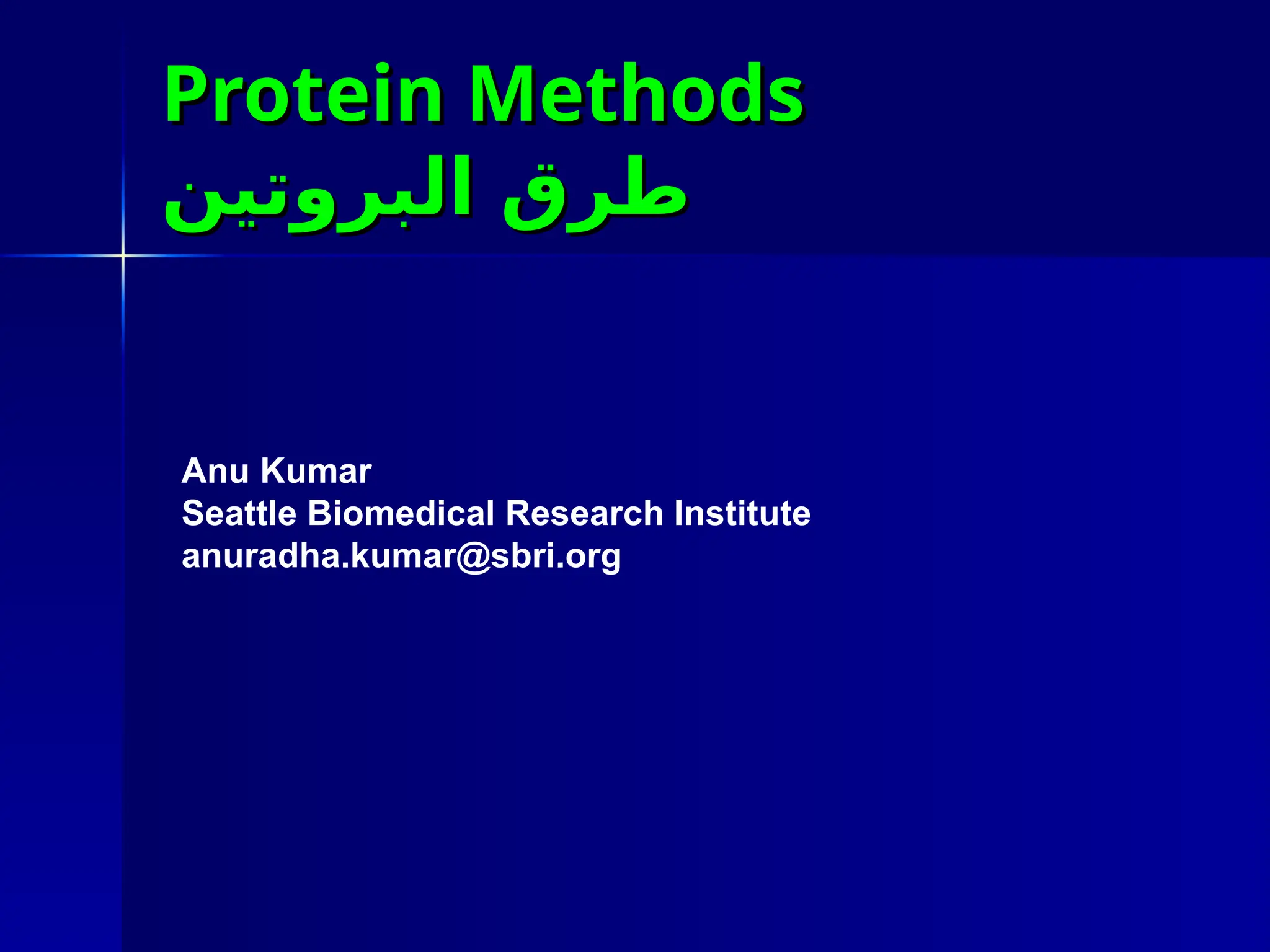 Protein Methods
طرق البروتين

Anu Kumar
Seattle Biomedical Research Institute
anuradha.kumar@sbri.org